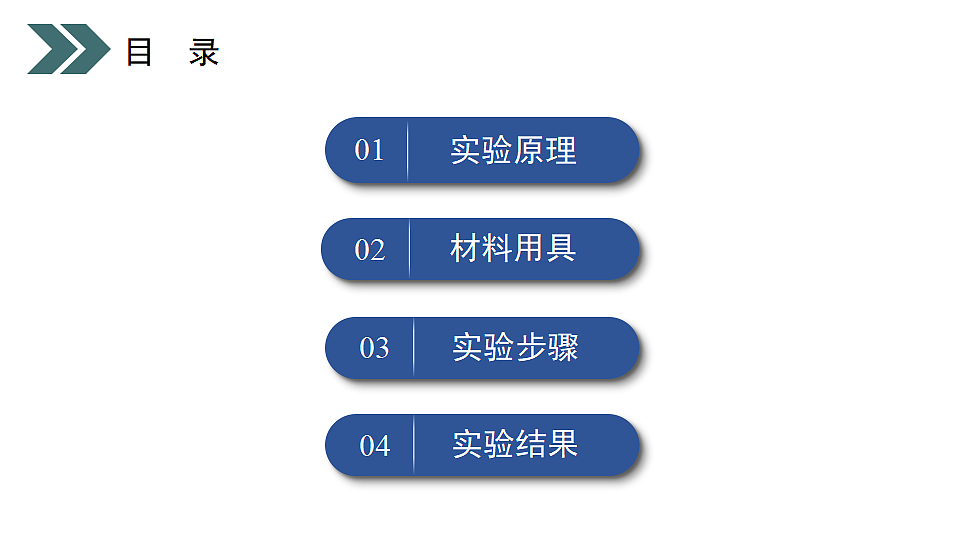 目 录

01 实验原理

02 材料用具

03 实验步骤

04 实验结果